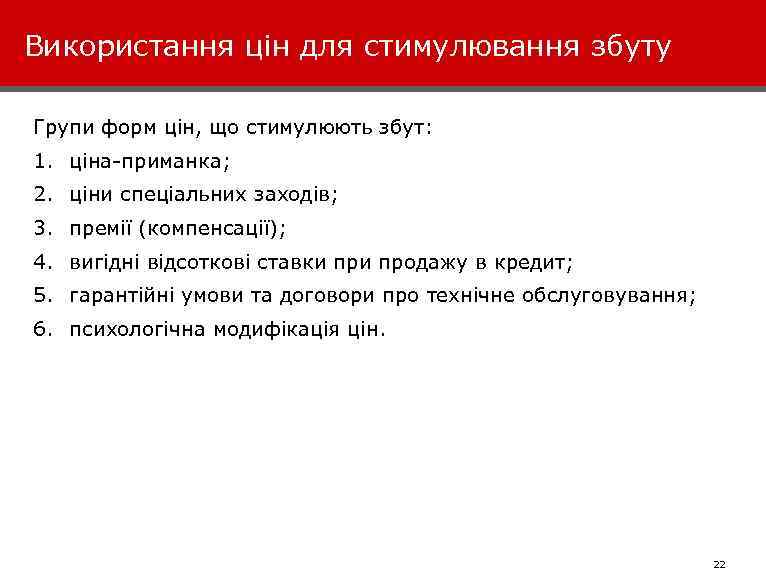 Використання цін для стимулювання збуту

Групи форм цін, що стимулюють збут:

1. ціна-приманка;
2. ціни спеціальних заходів;
3. премії (компенсації);
4. вигідні відсоткові ставки при продажу в кредит;
5. гарантійні умови та договори про технічне обслуговування;
6. психологічна модифікація цін.

22